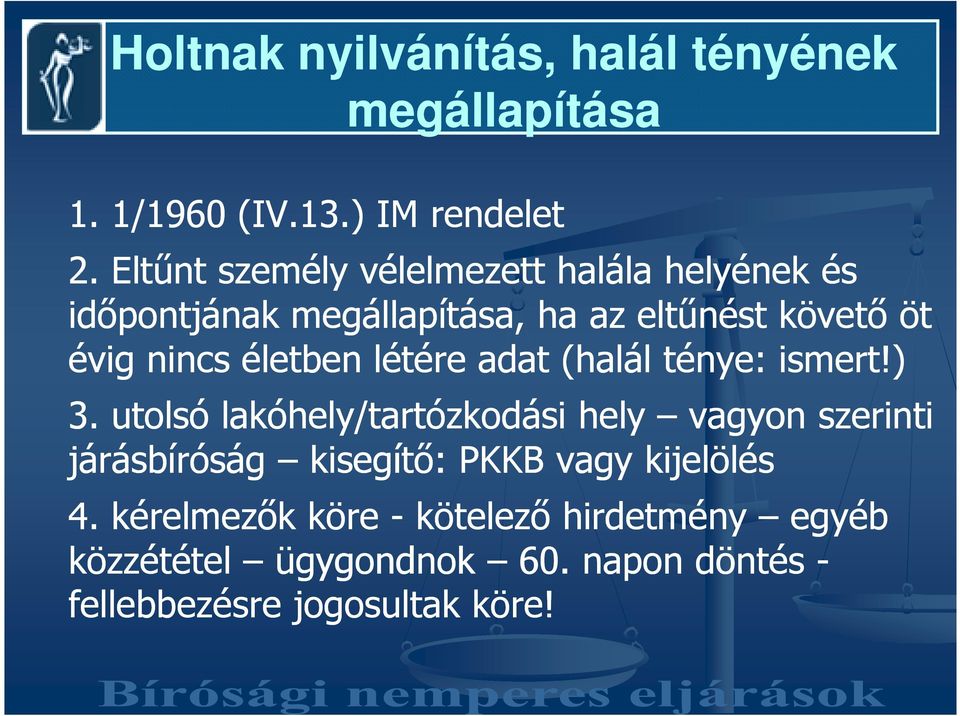 Holtnak nyilvánítás, halál tényének megállapítása

1. 1/1960 (IV.13.) IM rendelet

2. Eltűnt személy vélelmezett halála helyének és időpontjának megállapítása, ha az eltűnést követő öt évig nincs életben létére adat (halál ténye: ismert!)

3. utolsó lakóhely/tartózkodási hely – vagyon szerinti járásbíróság – kisegítő: PKKB vagy kijelölés

4. kérelmezők köre - kötelező hirdetmény – egyéb közzététel – ügygondnok – 60. napon döntés - fellebbezésre jogosultak köre!

Bírósági nemperes eljárások